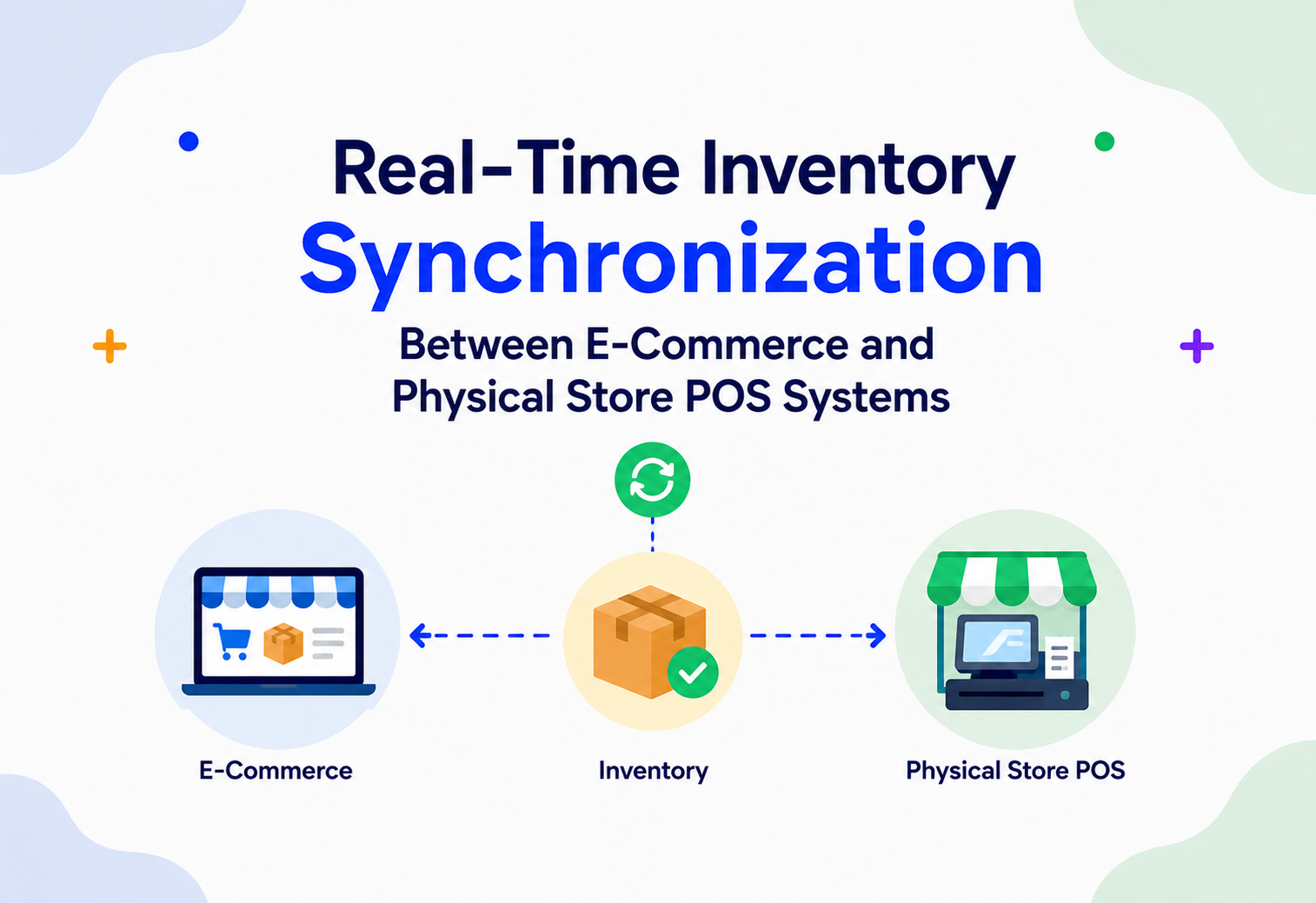 Real-Time Inventory
Synchronization
Between E-Commerce and
Physical Store POS Systems

E-Commerce

Inventory

Physical Store POS